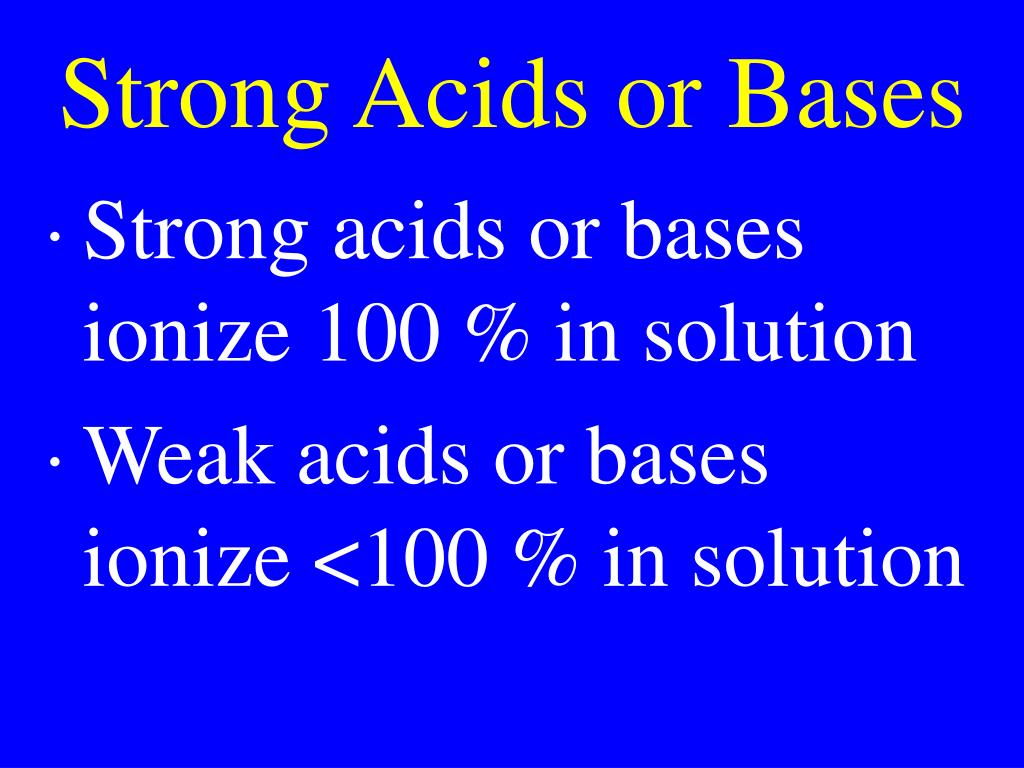 Strong Acids or Bases

· Strong acids or bases ionize 100 % in solution

· Weak acids or bases ionize <100 % in solution